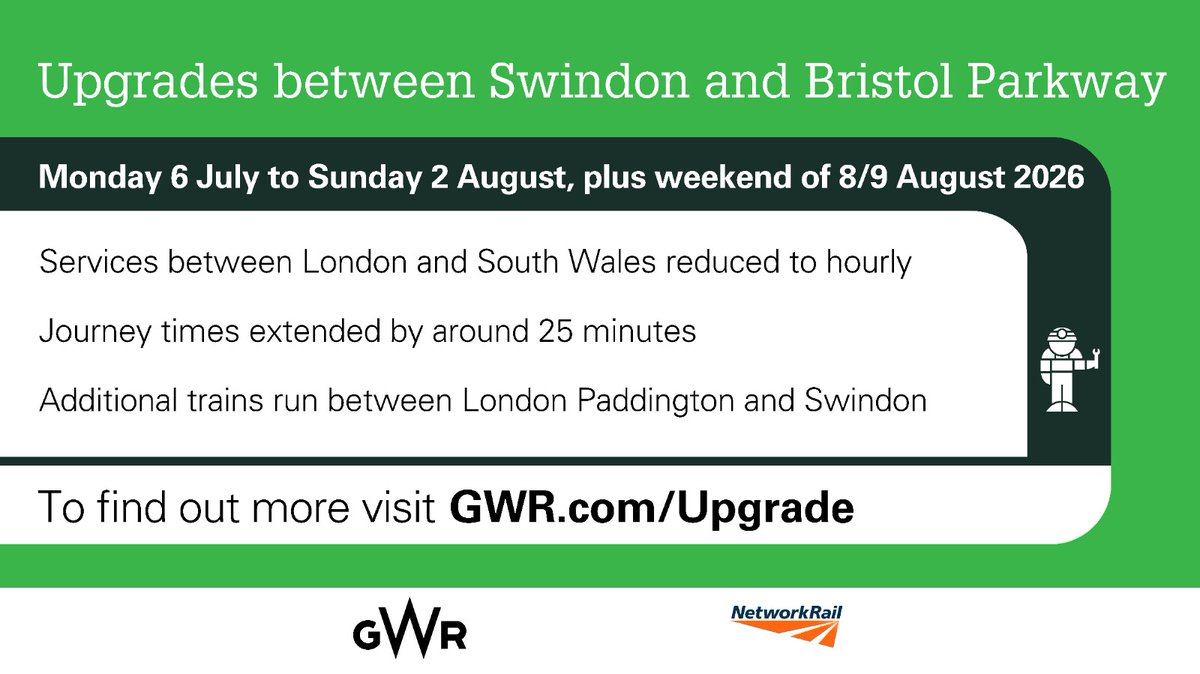 Upgrades between Swindon and Bristol Parkway

Monday 6 July to Sunday 2 August, plus weekend of 8/9 August 2026

Services between London and South Wales reduced to hourly

Journey times extended by around 25 minutes

Additional trains run between London Paddington and Swindon

To find out more visit GWR.com/Upgrade

GWR

NetworkRail